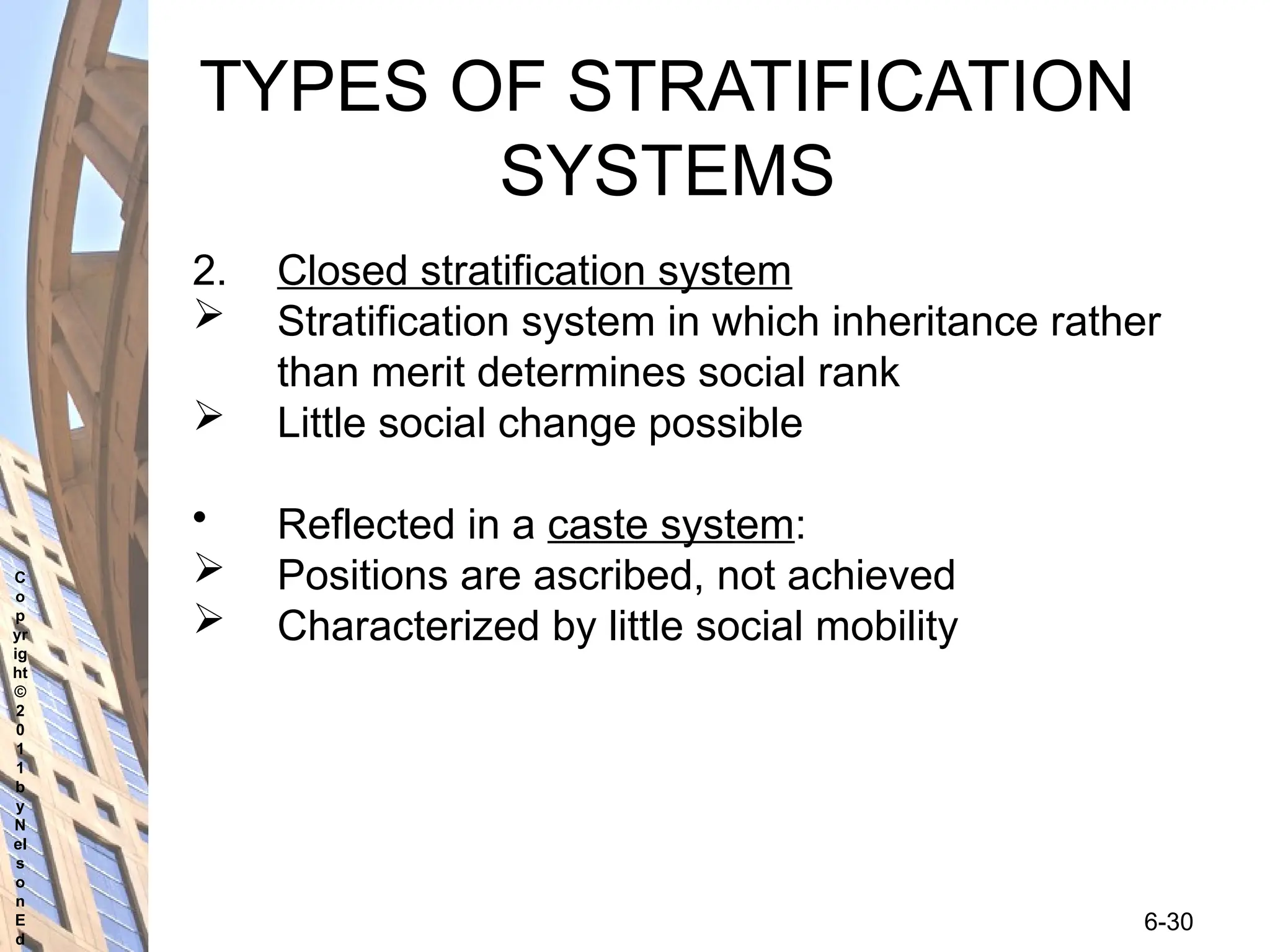 TYPES OF STRATIFICATION SYSTEMS

2. Closed stratification system
➢ Stratification system in which inheritance rather than merit determines social rank
➢ Little social change possible

• Reflected in a caste system:
➢ Positions are ascribed, not achieved
➢ Characterized by little social mobility

Copyright © 2011 by Nelson Ed

6-30